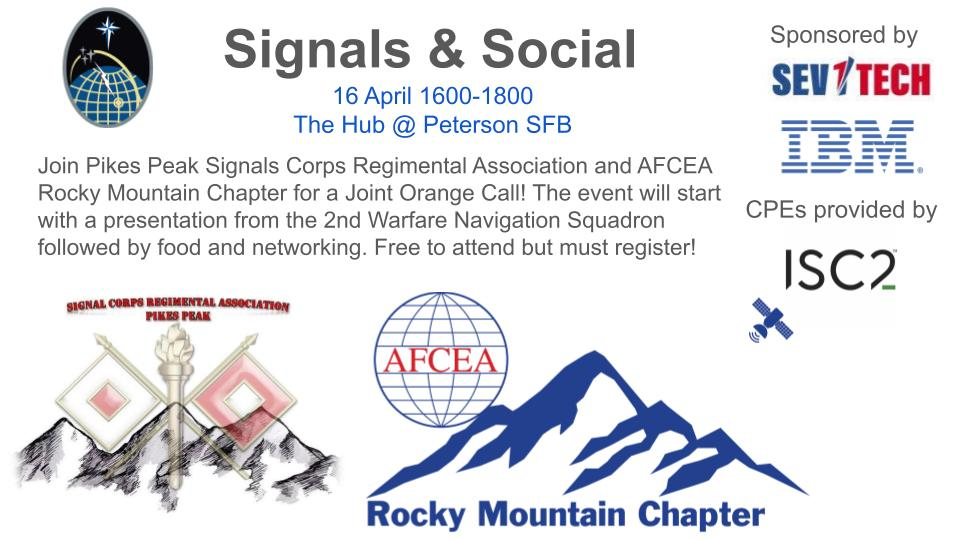 Signals & Social

16 April 1600-1800
The Hub @ Peterson SFB

Join Pikes Peak Signals Corps Regimental Association and AFCEA Rocky Mountain Chapter for a Joint Orange Call! The event will start with a presentation from the 2nd Warfare Navigation Squadron followed by food and networking. Free to attend but must register!

Sponsored by
SEV1TECH
IBM
CPEs provided by
ISC2

SIGNAL CORPS REGIMENTAL ASSOCIATION
PIKES PEAK

AFCEA
Rocky Mountain Chapter